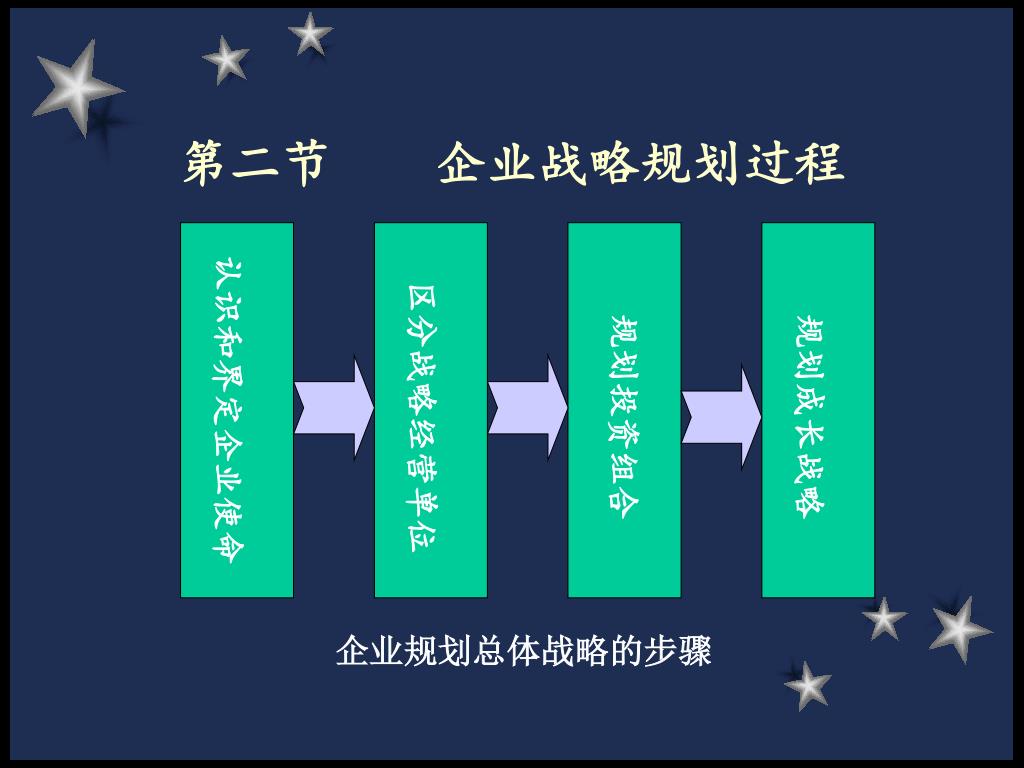 第二节　　企业战略规划过程

认识和界定企业使命

区分战略经营单位

规划投资组合

规划成长战略

企业规划总体战略的步骤